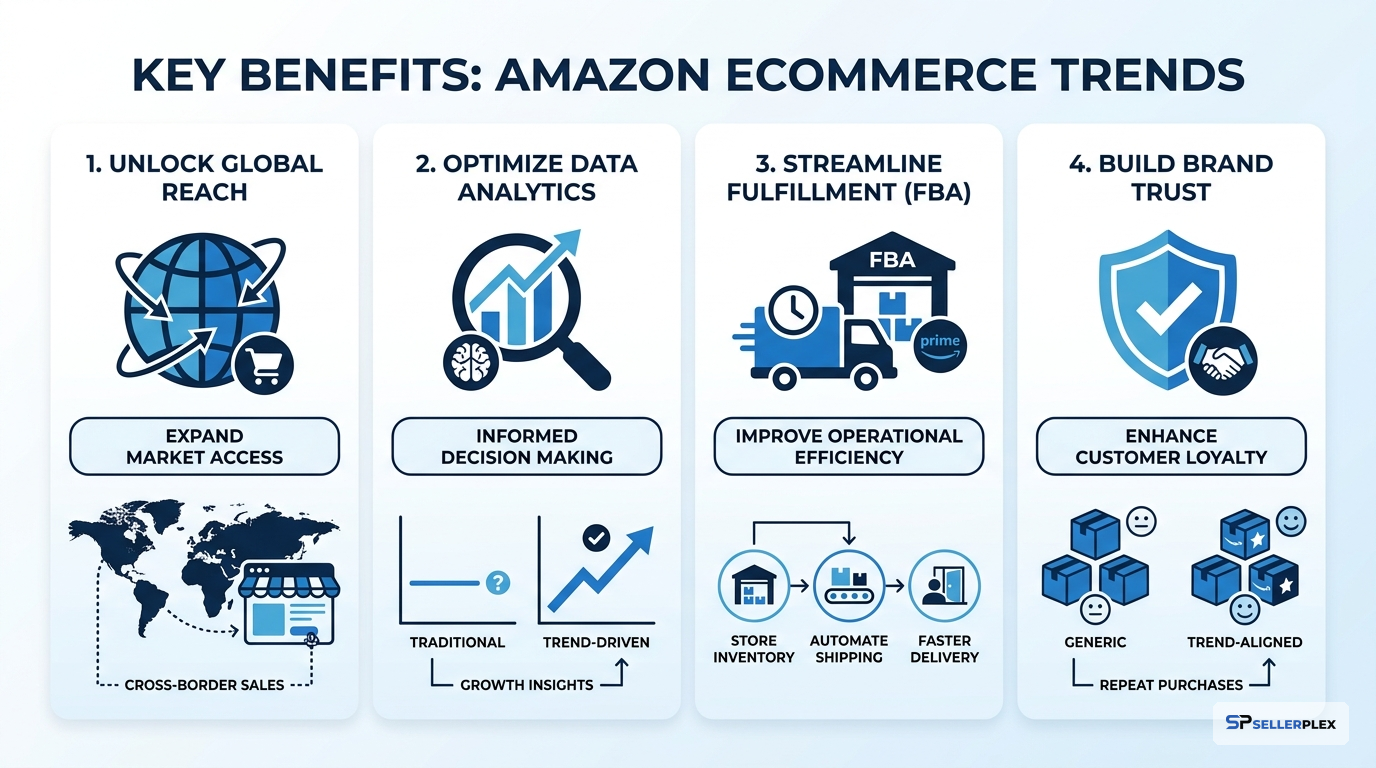 KEY BENEFITS: AMAZON ECOMMERCE TRENDS

1. UNLOCK GLOBAL REACH

EXPAND MARKET ACCESS

CROSS-BORDER SALES

2. OPTIMIZE DATA ANALYTICS

INFORMED DECISION MAKING

TRADITIONAL

TREND-DRIVEN

GROWTH INSIGHTS

3. STREAMLINE FULFILLMENT (FBA)

FBA

prime

IMPROVE OPERATIONAL EFFICIENCY

STORE INVENTORY

AUTOMATE SHIPPING

FASTER DELIVERY

4. BUILD BRAND TRUST

ENHANCE CUSTOMER LOYALTY

GENERIC

TREND-ALIGNED

REPEAT PURCHASES

SP SELLERPLEX